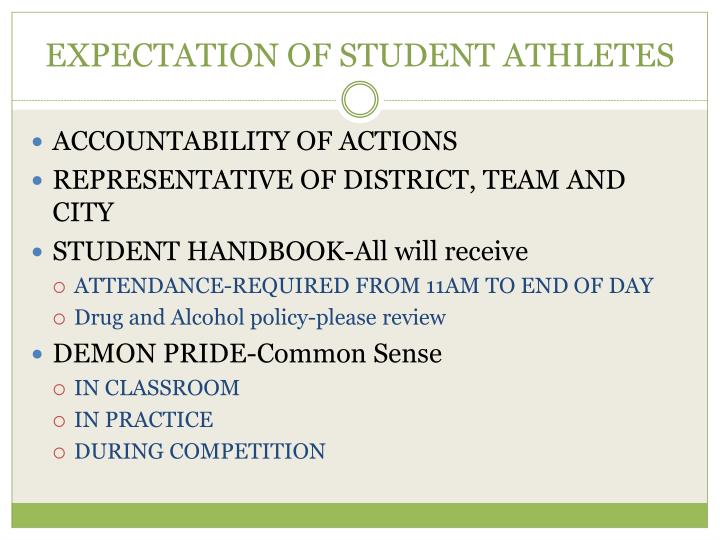 EXPECTATION OF STUDENT ATHLETES

- ACCOUNTABILITY OF ACTIONS
- REPRESENTATIVE OF DISTRICT, TEAM AND CITY
- STUDENT HANDBOOK-All will receive
  - ATTENDANCE-REQUIRED FROM 11AM TO END OF DAY
  - Drug and Alcohol policy-please review
- DEMON PRIDE-Common Sense
  - IN CLASSROOM
  - IN PRACTICE
  - DURING COMPETITION